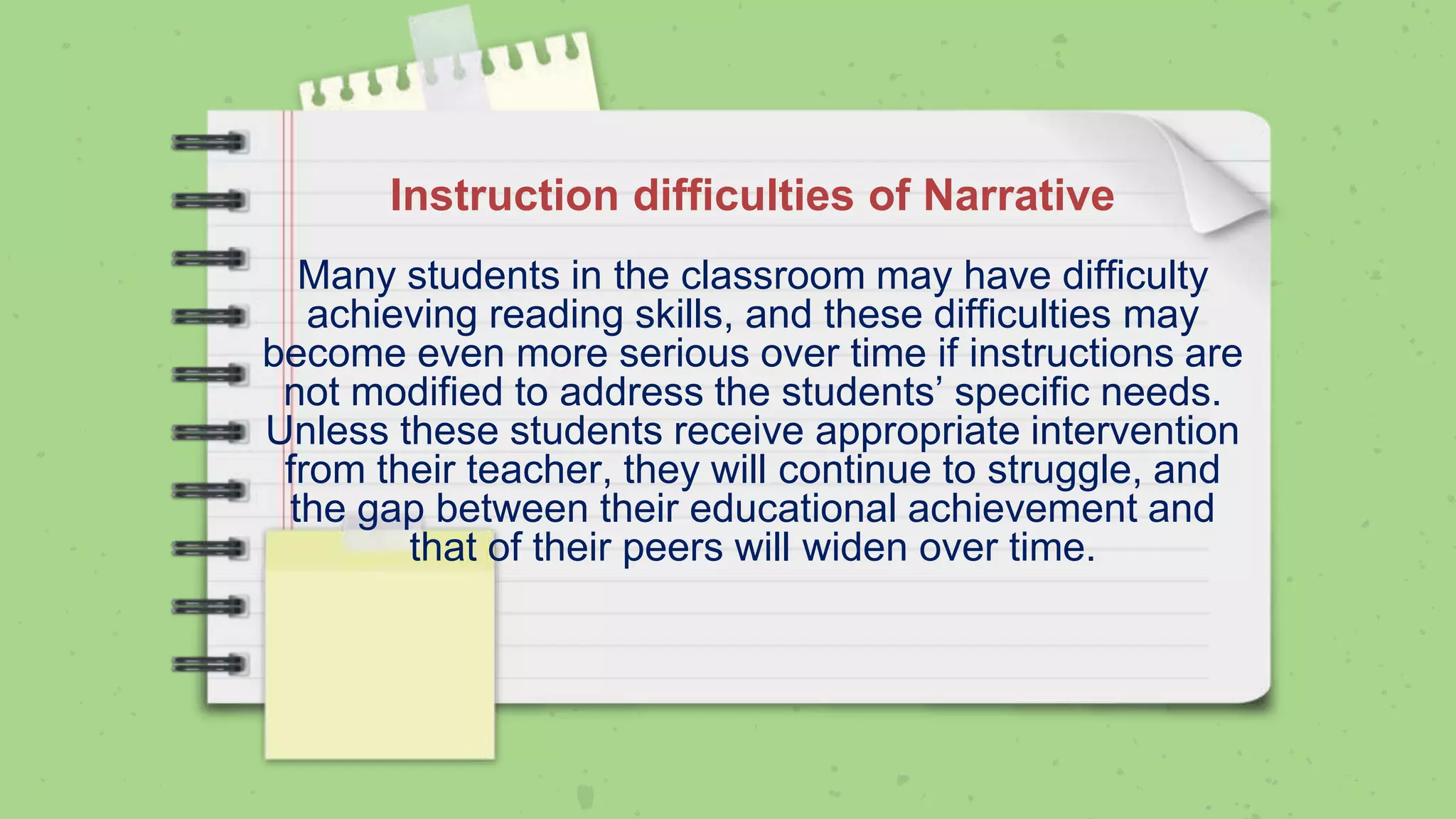 Instruction difficulties of Narrative

Many students in the classroom may have difficulty achieving reading skills, and these difficulties may become even more serious over time if instructions are not modified to address the students’ specific needs. Unless these students receive appropriate intervention from their teacher, they will continue to struggle, and the gap between their educational achievement and that of their peers will widen over time.